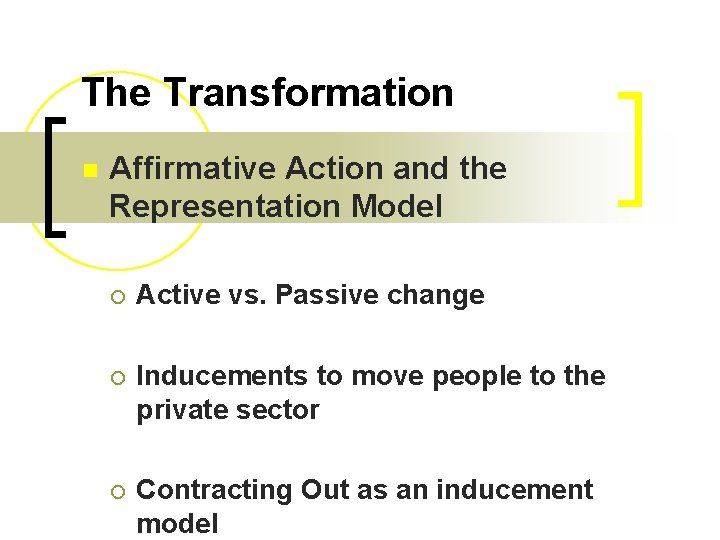 The Transformation

Affirmative Action and the Representation Model

Active vs. Passive change

Inducements to move people to the private sector

Contracting Out as an inducement model